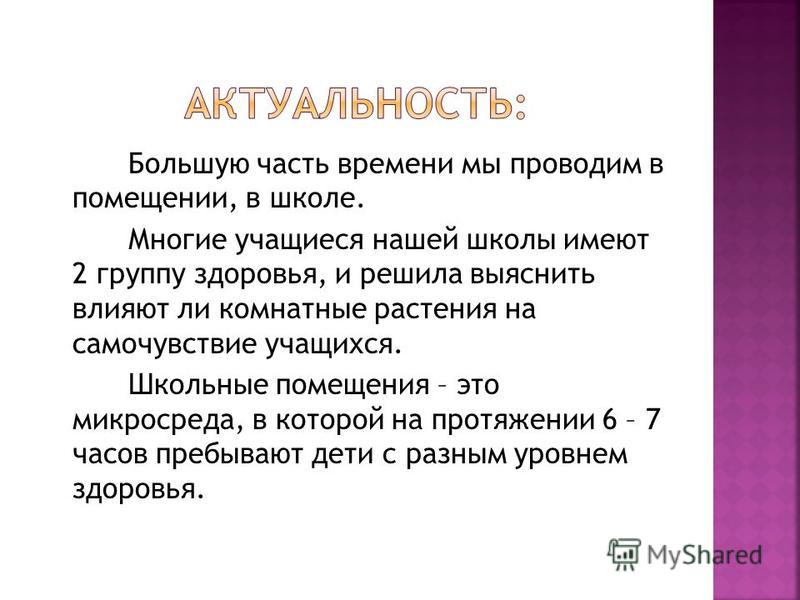 АКТУАЛЬНОСТЬ:

Большую часть времени мы проводим в помещении, в школе.

Многие учащиеся нашей школы имеют 2 группу здоровья, и решила выяснить влияют ли комнатные растения на самочувствие учащихся.

Школьные помещения – это микросреда, в которой на протяжении 6 – 7 часов пребывают дети с разным уровнем здоровья.

MyShared